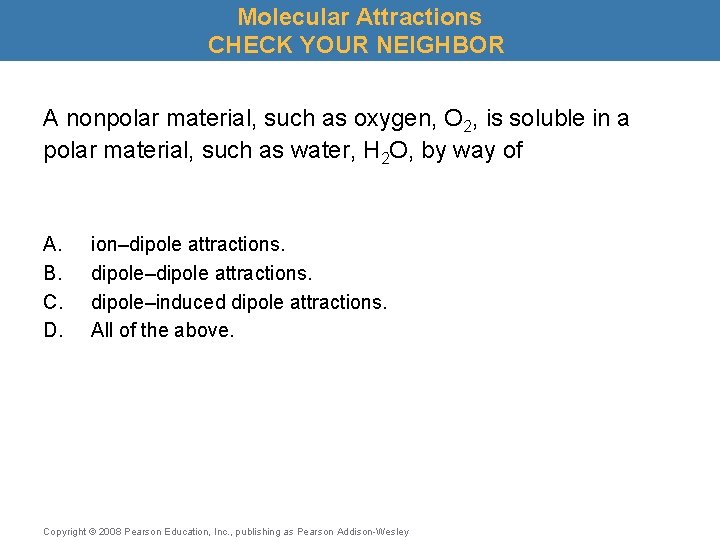 Molecular Attractions
CHECK YOUR NEIGHBOR

A nonpolar material, such as oxygen, $O_2$, is soluble in a polar material, such as water, $H_2O$, by way of

A. ion–dipole attractions.
B. dipole–dipole attractions.
C. dipole–induced dipole attractions.
D. All of the above.

Copyright © 2008 Pearson Education, Inc., publishing as Pearson Addison-Wesley